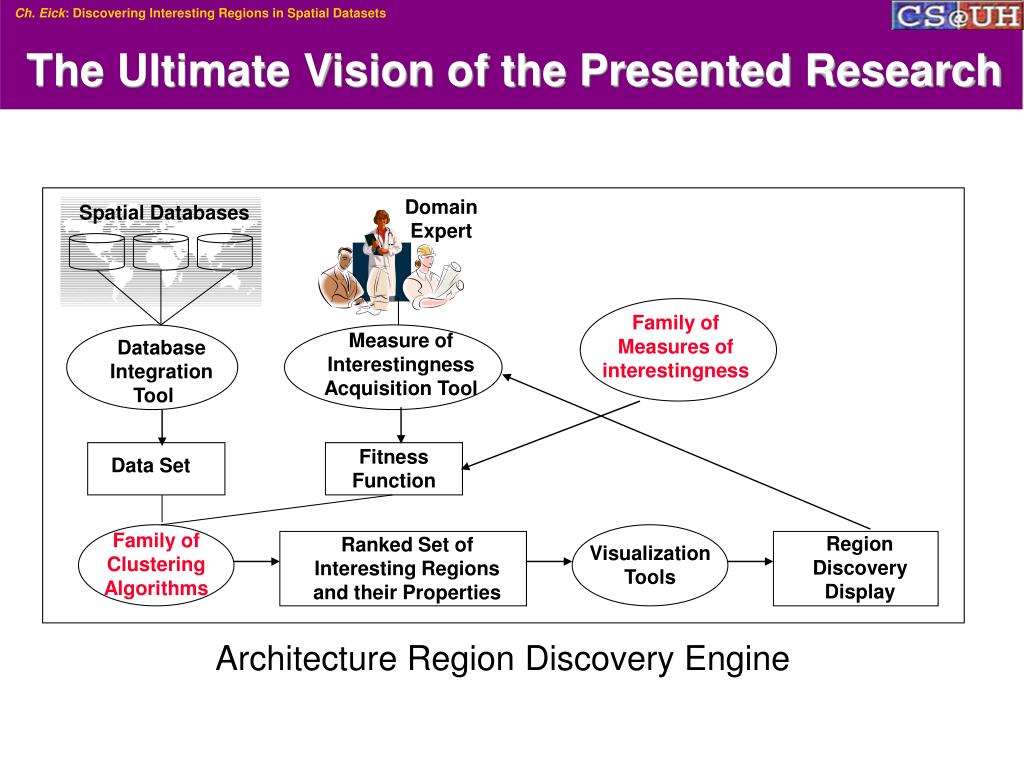 Ch. Eick: Discovering Interesting Regions in Spatial Datasets

CS@UH

The Ultimate Vision of the Presented Research

Spatial Databases

Domain Expert

Database Integration Tool

Measure of Interestingness Acquisition Tool

Family of Measures of interestingness

Data Set

Fitness Function

Family of Clustering Algorithms

Ranked Set of Interesting Regions and their Properties

Visualization Tools

Region Discovery Display

Architecture Region Discovery Engine